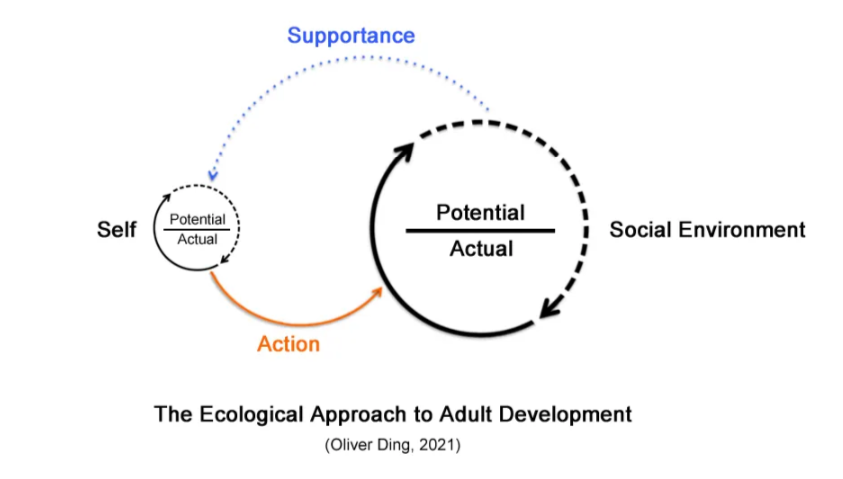 Supportance

Self

Potential
Actual

Potential
Actual

Social Environment

Action

The Ecological Approach to Adult Development

(Oliver Ding, 2021)